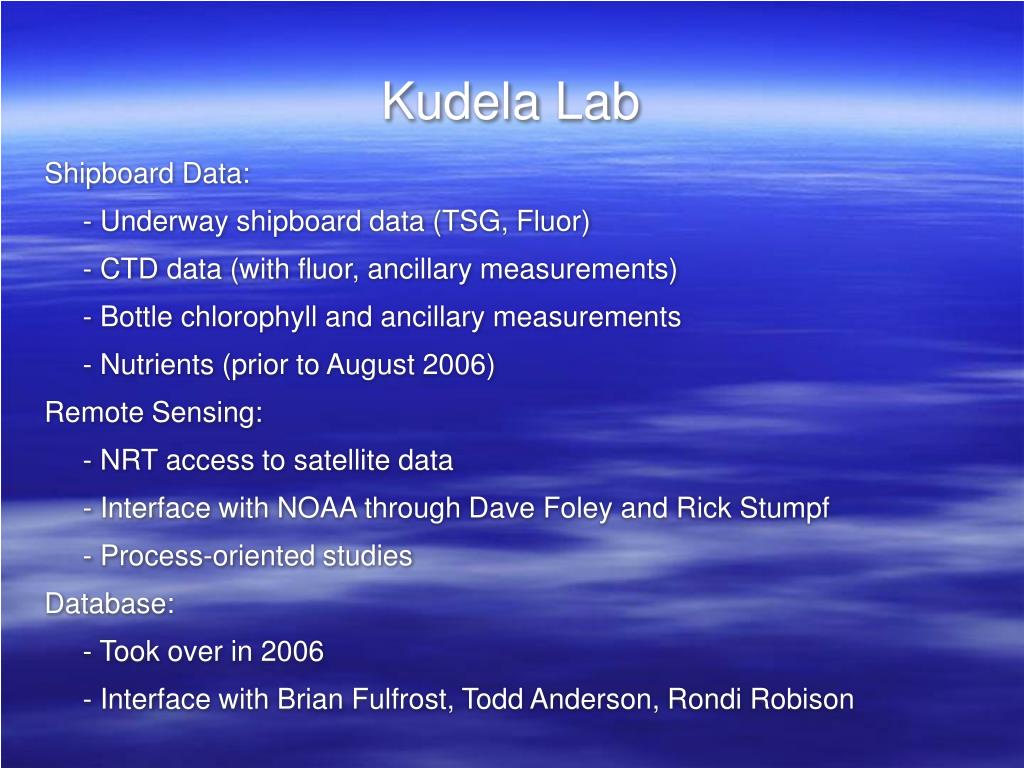 Kudela Lab

Shipboard Data:

- Underway shipboard data (TSG, Fluor)

- CTD data (with fluor, ancillary measurements)

- Bottle chlorophyll and ancillary measurements

- Nutrients (prior to August 2006)

Remote Sensing:

- NRT access to satellite data

- Interface with NOAA through Dave Foley and Rick Stumpf

- Process-oriented studies

Database:

- Took over in 2006

- Interface with Brian Fulfrost, Todd Anderson, Rondi Robison